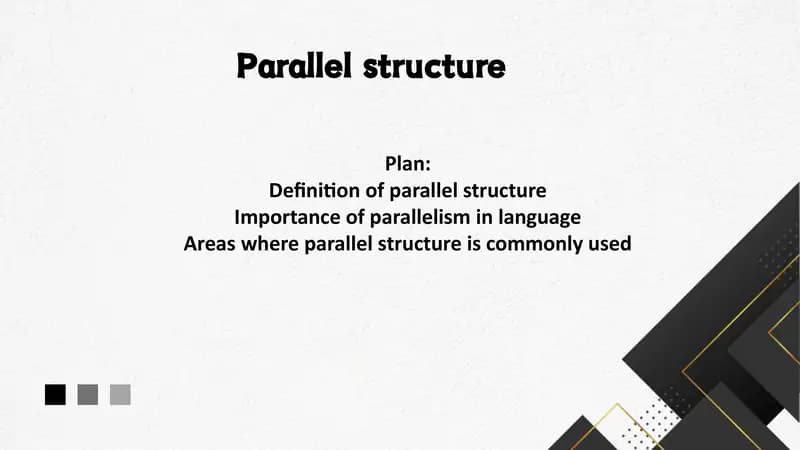 Parallel structure

Plan:
Definition of parallel structure
Importance of parallelism in language
Areas where parallel structure is commonly used